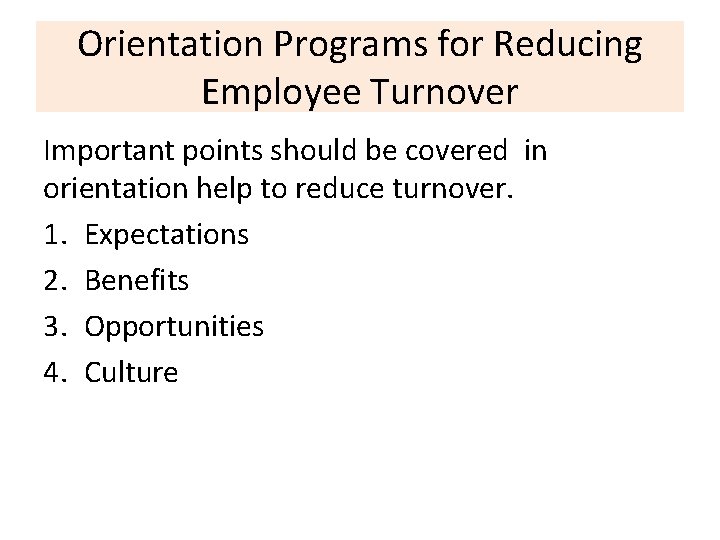 Orientation Programs for Reducing Employee Turnover

Important points should be covered in orientation help to reduce turnover.

1. Expectations
2. Benefits
3. Opportunities
4. Culture